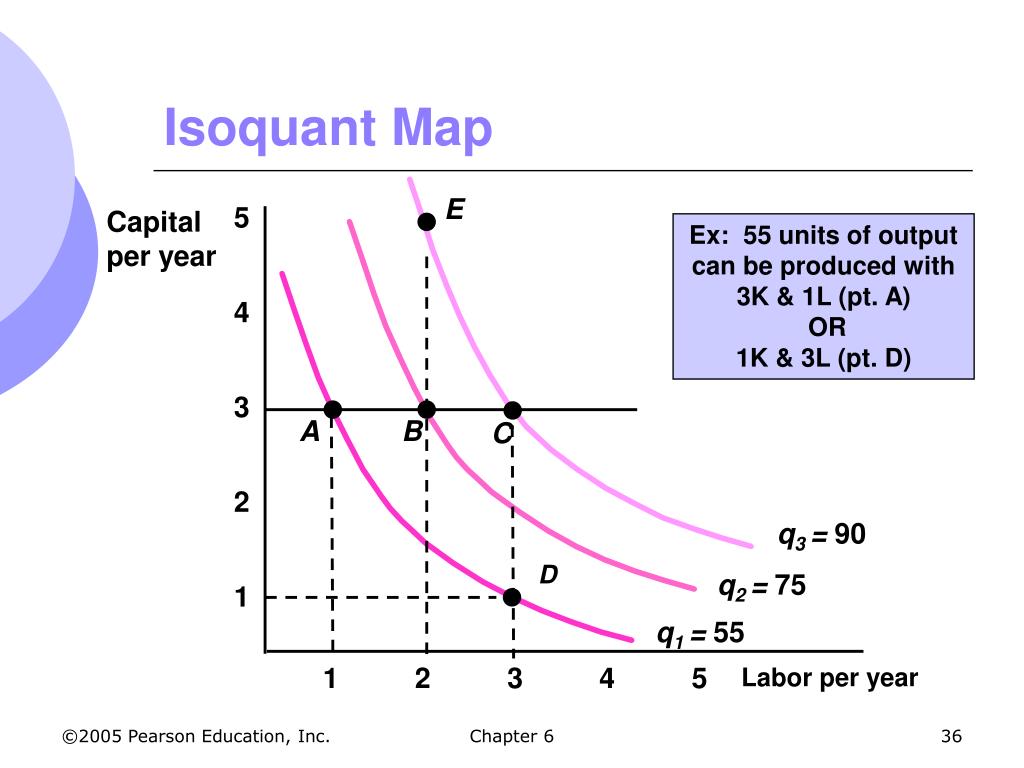 Isoquant Map

Capital per year

5
4
3
2
1

E
A
B
C
D

Ex: 55 units of output can be produced with 3K & 1L (pt. A) OR 1K & 3L (pt. D)

$q_3 = 90$
$q_2 = 75$
$q_1 = 55$

1
2
3
4
5
Labor per year

©2005 Pearson Education, Inc.
Chapter 6
36